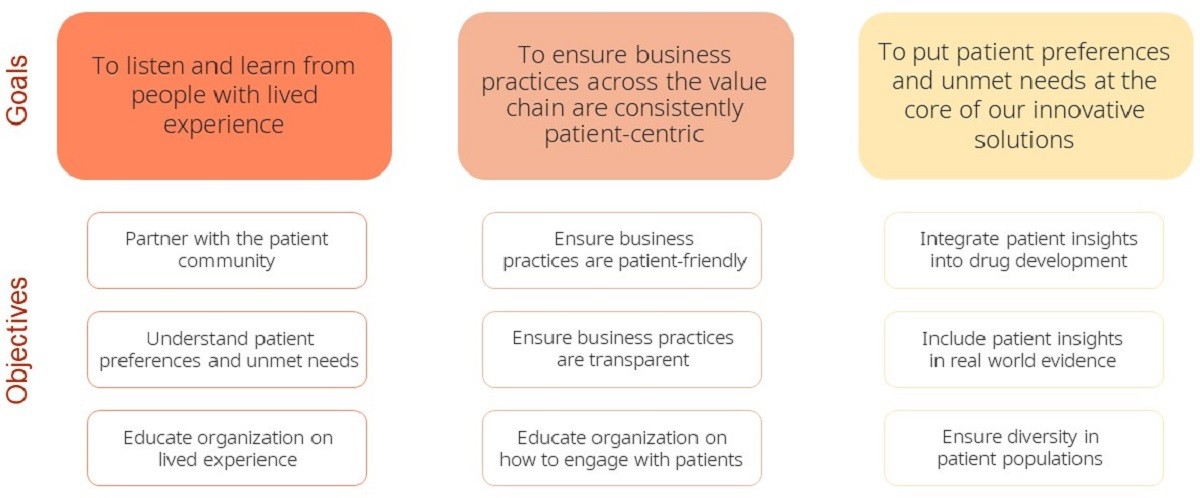 Goals

To listen and learn from people with lived experience

To ensure business practices across the value chain are consistently patient-centric

To put patient preferences and unmet needs at the core of our innovative solutions

Objectives

Partner with the patient community

Understand patient preferences and unmet needs

Educate organization on lived experience

Ensure business practices are patient-friendly

Ensure business practices are transparent

Educate organization on how to engage with patients

Integrate patient insights into drug development

Include patient insights in real world evidence

Ensure diversity in patient populations